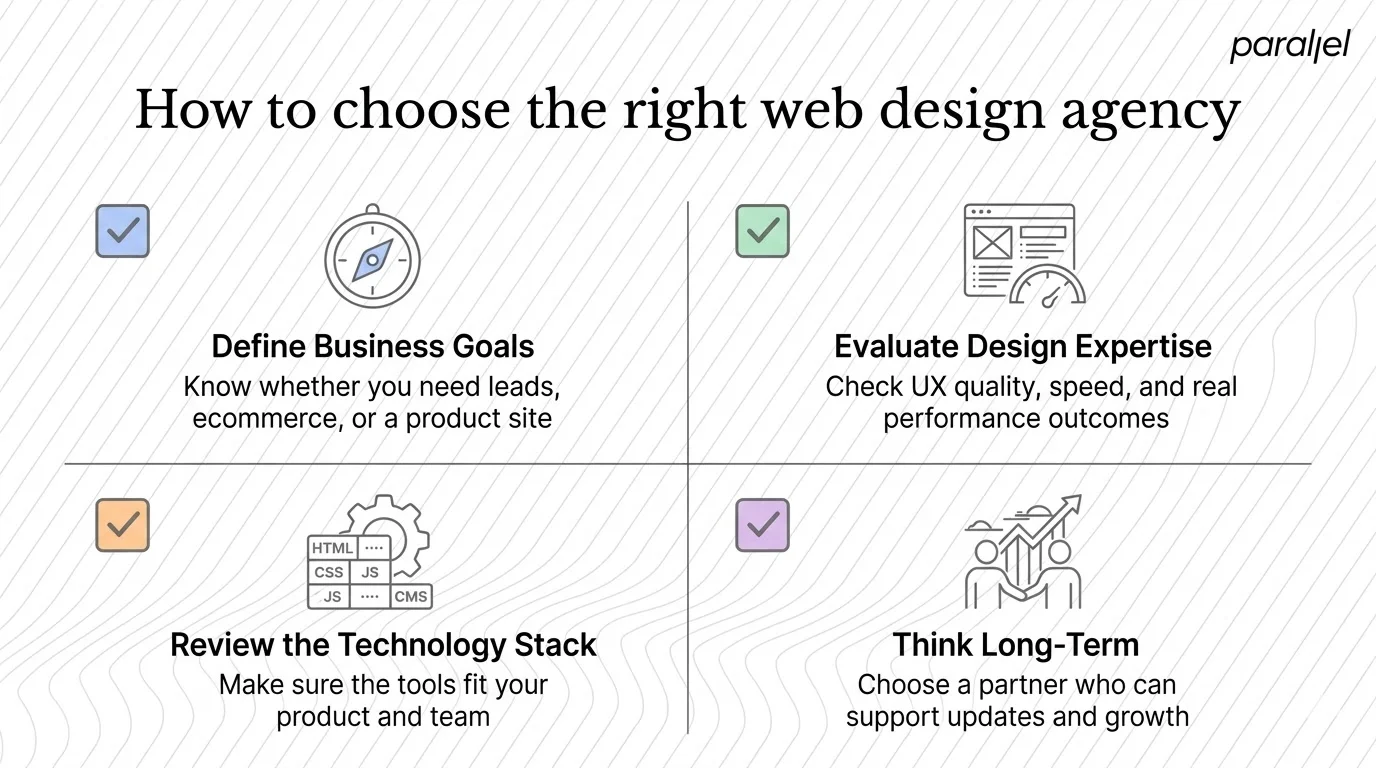 parallel

How to choose the right web design agency

Define Business Goals
Know whether you need leads, ecommerce, or a product site

Evaluate Design Expertise
Check UX quality, speed, and real performance outcomes

HTML ···· CSS JS JS ···· CMS

Review the Technology Stack
Make sure the tools fit your product and team

Think Long-Term
Choose a partner who can support updates and growth